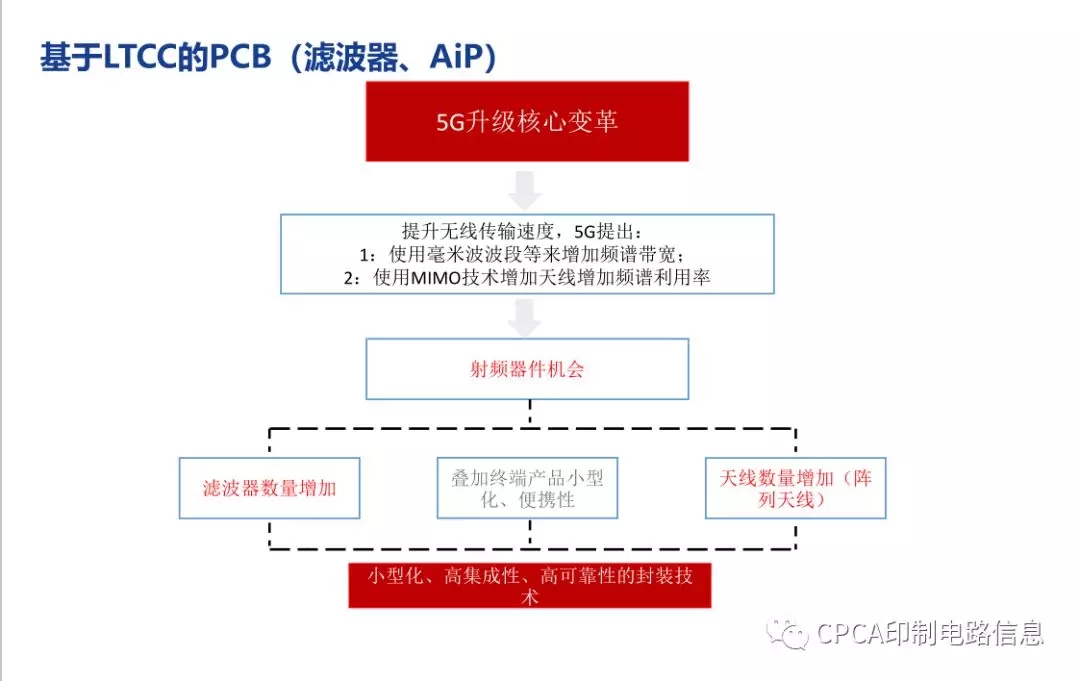 基于LTCC的PCB（滤波器、AiP）

5G升级核心变革

提升无线传输速度，5G提出：
1：使用毫米波波段等来增加频谱带宽；
2：使用MIMO技术增加天线增加频谱利用率

射频器件机会

滤波器数量增加

叠加终端产品小型化、便携性

天线数量增加（阵列天线）

小型化、高集成性、高可靠性的封装技术

CPCA印制电路信息